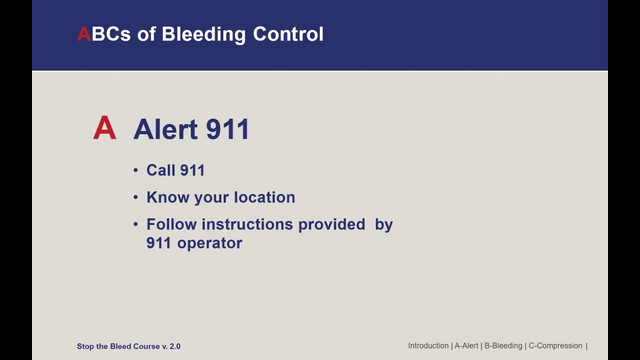 ABCs of Bleeding Control

A Alert 911

• Call 911
• Know your location
• Follow instructions provided by 911 operator

Stop the Bleed Course v. 2.0

Introduction | A-Alert | B-Bleeding | C-Compression |